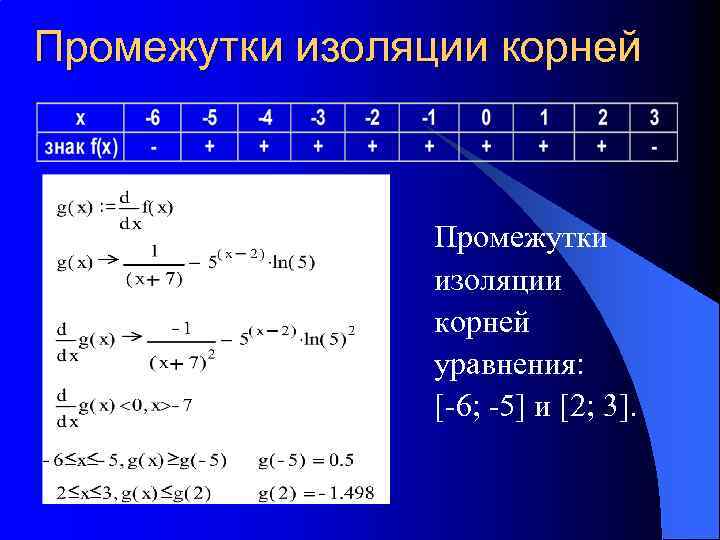 Промежутки изоляции корней

| x | -6 | -5 | -4 | -3 | -2 | -1 | 0 | 1 | 2 | 3 |
|---|---|---|---|---|---|---|---|---|---|---|
| знак f(x) | - | + | + | + | + | + | + | + | + | - |

$g(x) := \frac{d}{dx} f(x)$

$g(x) \rightarrow \frac{1}{(x+7)} - 5^{(x-2)} \cdot \ln(5)$

$\frac{d}{dx} g(x) \rightarrow \frac{-1}{(x+7)^2} - 5^{(x-2)} \cdot \ln(5)^2$

$\frac{d}{dx} g(x) < 0, x > -7$

$-6 \le x \le -5, g(x) \ge g(-5)$ $g(-5) = 0.5$

$2 \le x \le 3, g(x) \le g(2)$ $g(2) = -1.498$

Промежутки изоляции корней уравнения: [-6; -5] и [2; 3].